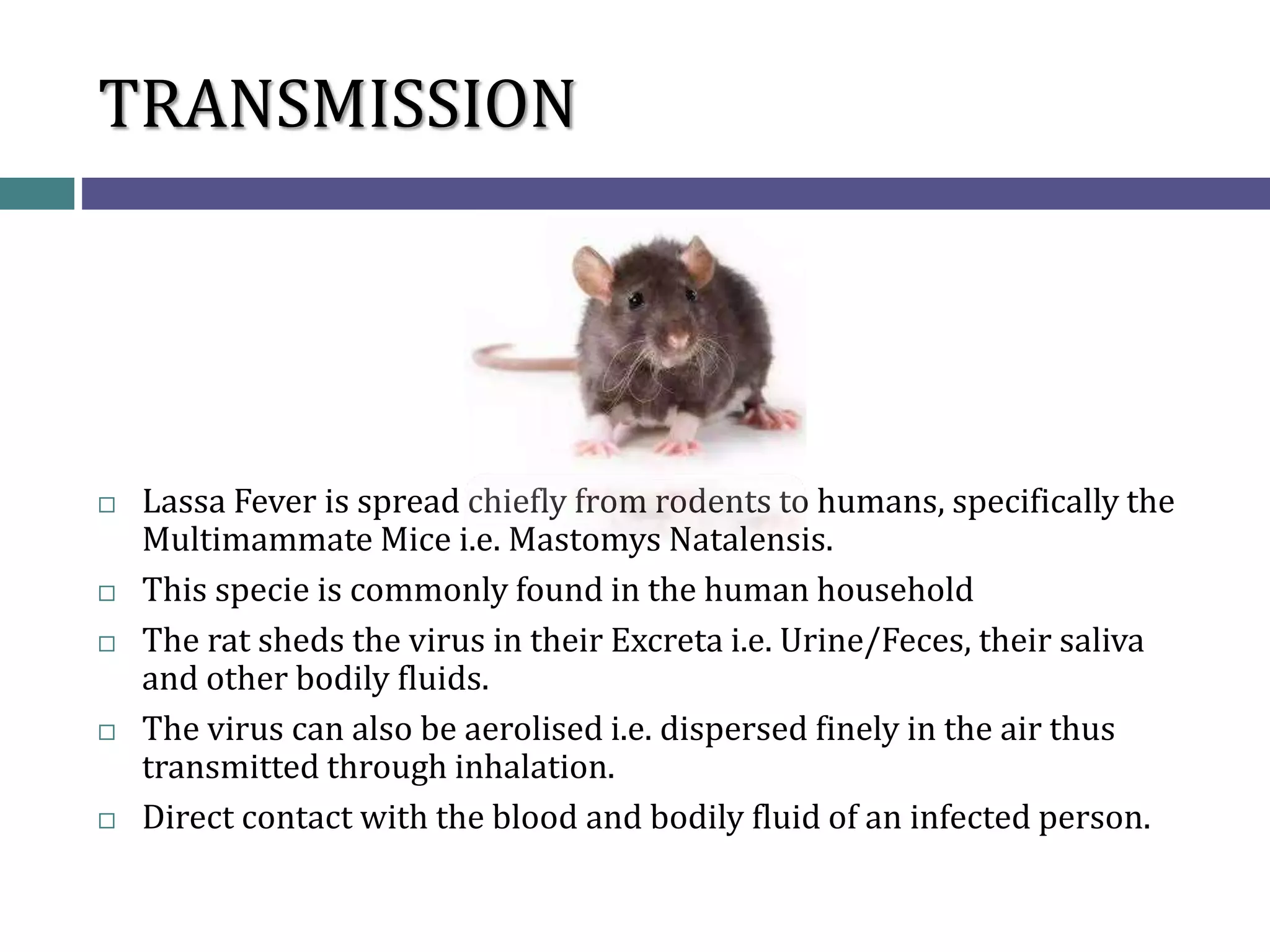 TRANSMISSION

□ Lassa Fever is spread chiefly from rodents to humans, specifically the Multimammate Mice i.e. Mastomys Natalensis.

□ This specie is commonly found in the human household

□ The rat sheds the virus in their Excreta i.e. Urine/Feces, their saliva and other bodily fluids.

□ The virus can also be aerolised i.e. dispersed finely in the air thus transmitted through inhalation.

□ Direct contact with the blood and bodily fluid of an infected person.